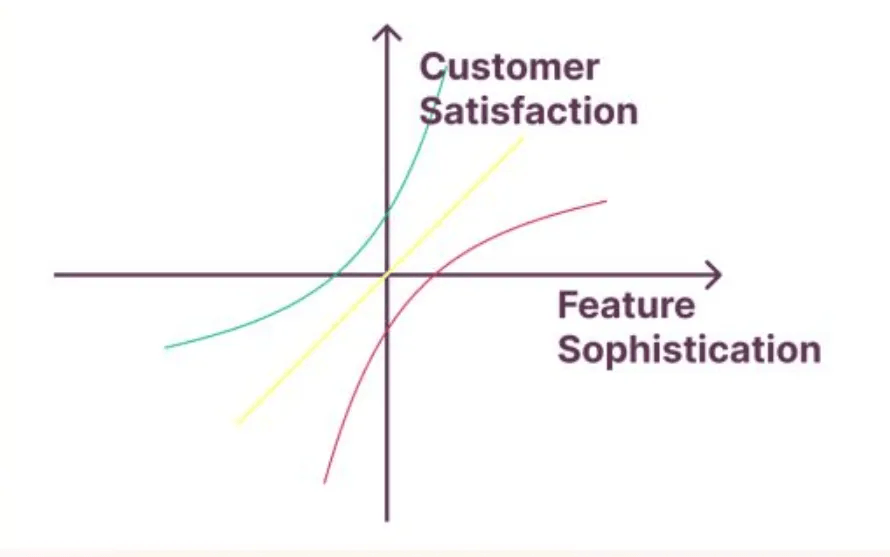 Customer Satisfaction

Feature Sophistication